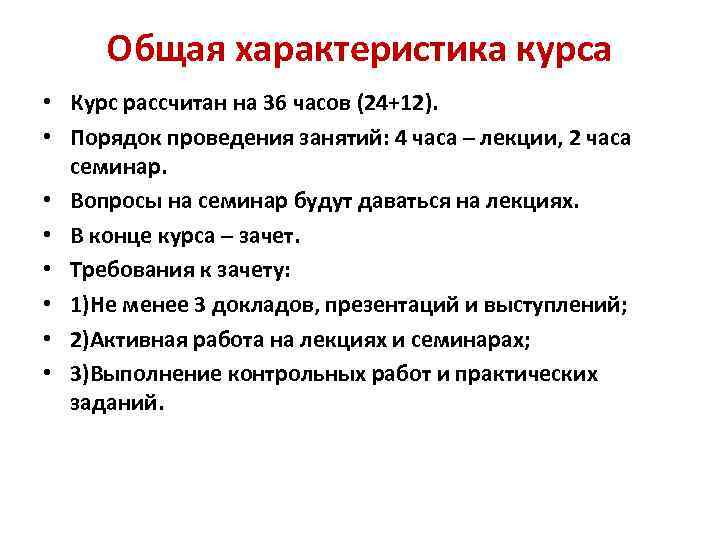 Общая характеристика курса

• Курс рассчитан на 36 часов (24+12).
• Порядок проведения занятий: 4 часа – лекции, 2 часа семинар.
• Вопросы на семинар будут даваться на лекциях.
• В конце курса – зачет.
• Требования к зачету:
• 1)Не менее 3 докладов, презентаций и выступлений;
• 2)Активная работа на лекциях и семинарах;
• 3)Выполнение контрольных работ и практических заданий.